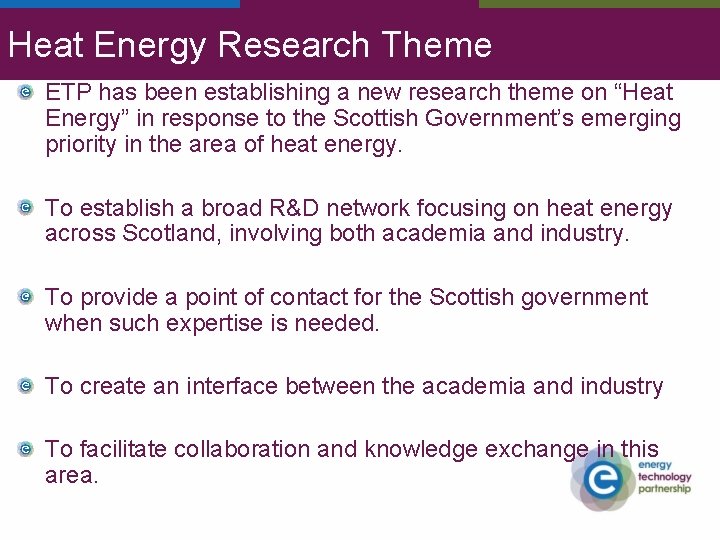 Heat Energy Research Theme

ETP has been establishing a new research theme on “Heat Energy” in response to the Scottish Government’s emerging priority in the area of heat energy.

To establish a broad R&D network focusing on heat energy across Scotland, involving both academia and industry.

To provide a point of contact for the Scottish government when such expertise is needed.

To create an interface between the academia and industry

To facilitate collaboration and knowledge exchange in this area.

e
energy
technology
partnership